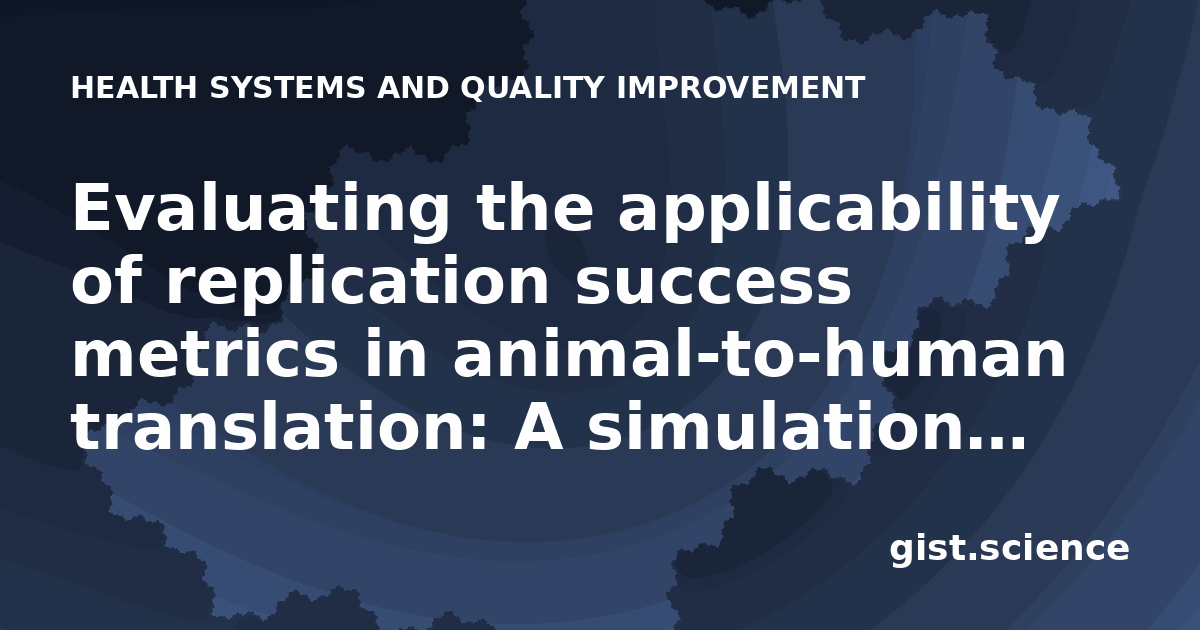 HEALTH SYSTEMS AND QUALITY IMPROVEMENT

Evaluating the applicability of replication success metrics in animal-to-human translation: A simulation...

gist.science